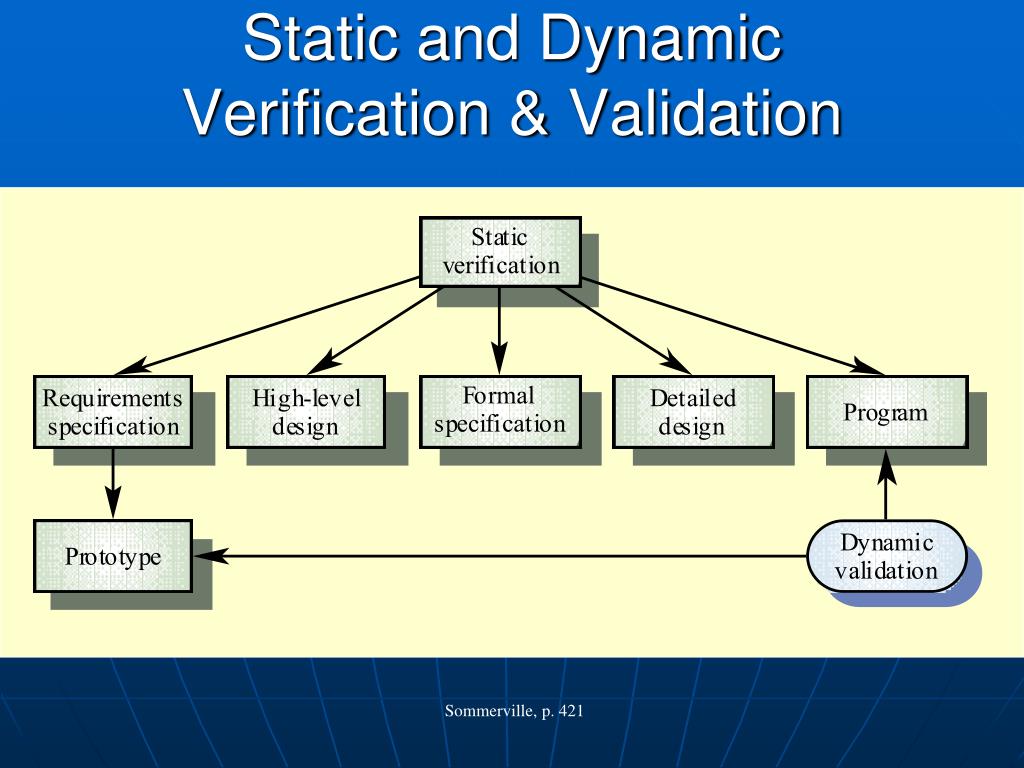 Static and Dynamic Verification & Validation

Static verification

Requirements specification

High-level design

Formal specification

Detailed design

Program

Prototype

Dynamic validation

Sommerville, p. 421